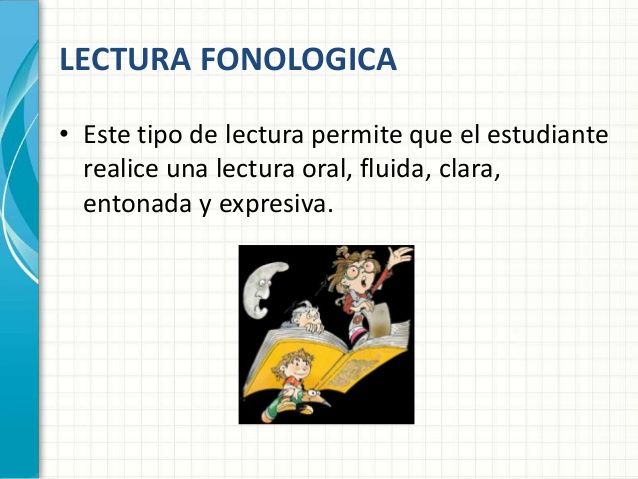 LECTURA FONOLOGICA

• Este tipo de lectura permite que el estudiante realice una lectura oral, fluida, clara, entonada y expresiva.